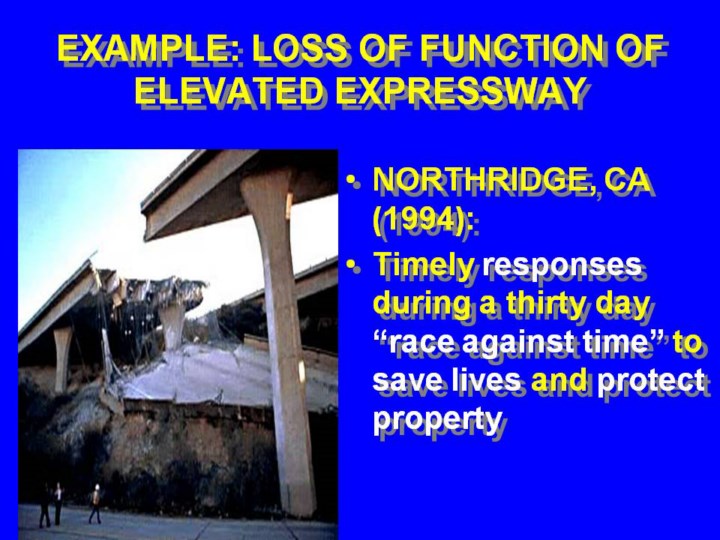 EXAMPLE: LOSS OF FUNCTION OF ELEVATED EXPRESSWAY

• NORTHRIDGE, CA (1994):
• Timely responses during a thirty day “race against time” to save lives and protect property